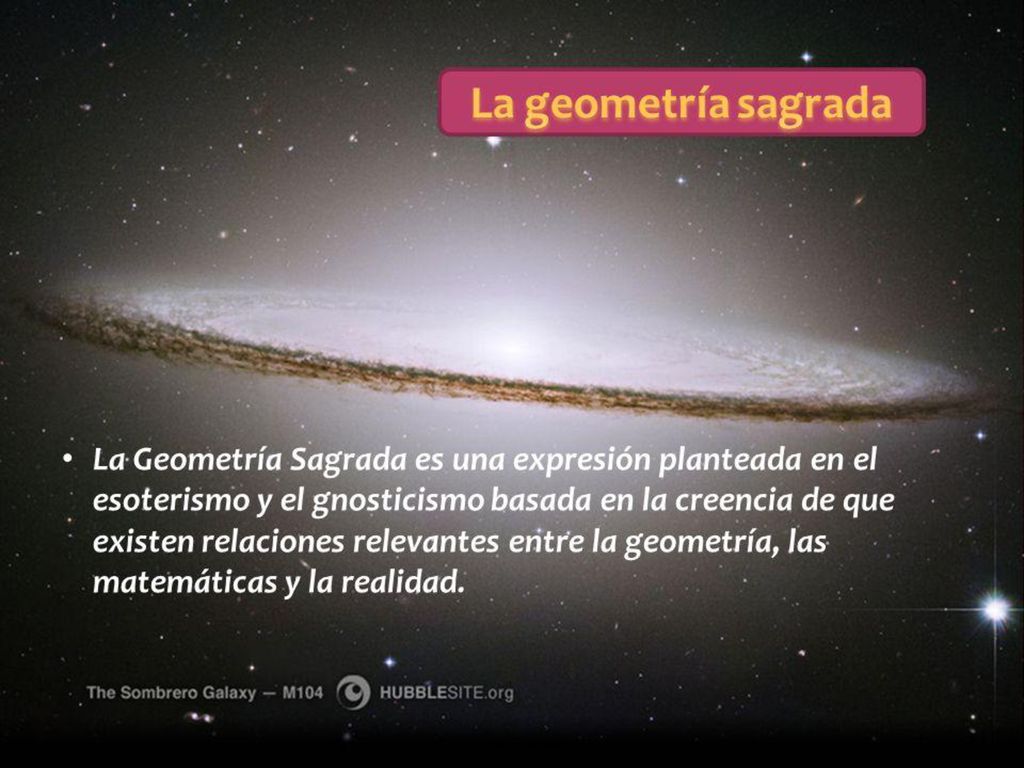 La geometría sagrada

• La Geometría Sagrada es una expresión planteada en el esoterismo y el gnosticismo basada en la creencia de que existen relaciones relevantes entre la geometría, las matemáticas y la realidad.

The Sombrero Galaxy — M104 HUBBLESITE.org